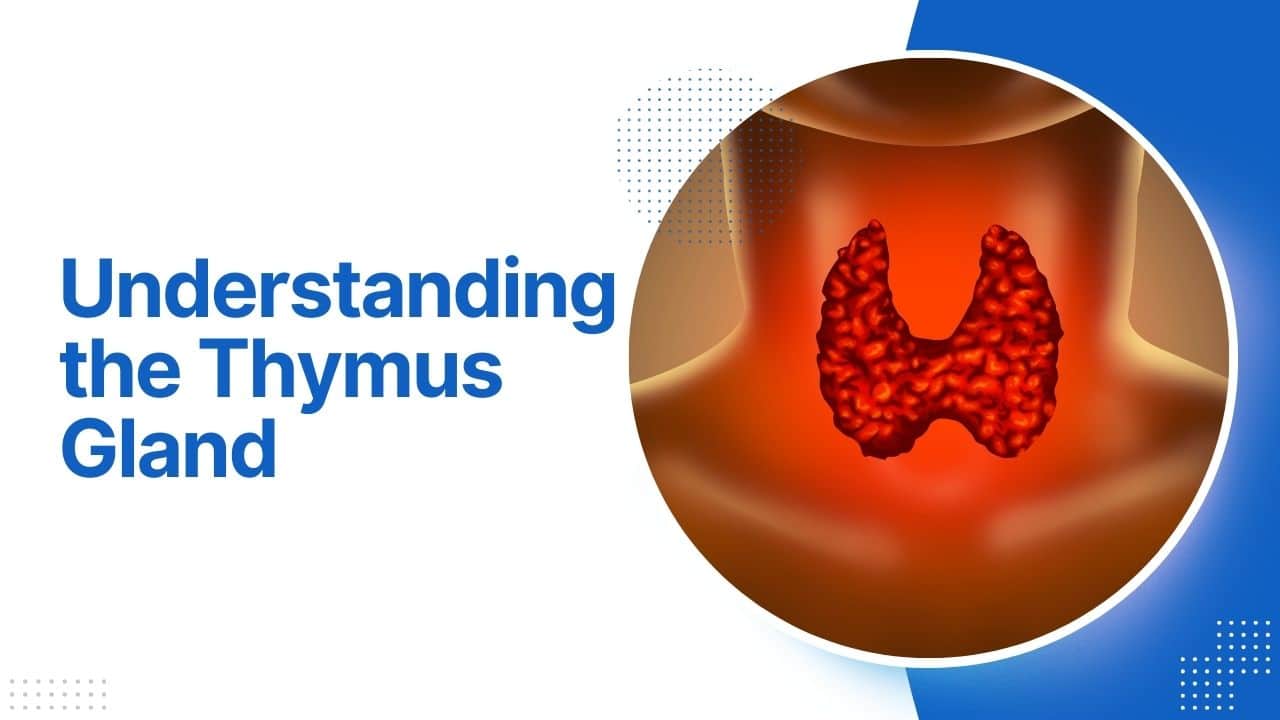 Understanding the Thymus Gland